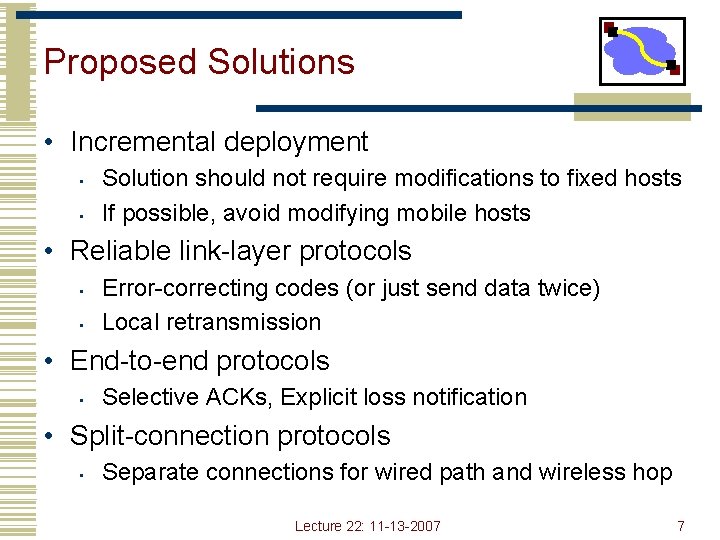 Proposed Solutions

• Incremental deployment
  ▪ Solution should not require modifications to fixed hosts
  ▪ If possible, avoid modifying mobile hosts
• Reliable link-layer protocols
  ▪ Error-correcting codes (or just send data twice)
  ▪ Local retransmission
• End-to-end protocols
  ▪ Selective ACKs, Explicit loss notification
• Split-connection protocols
  ▪ Separate connections for wired path and wireless hop

Lecture 22: 11-13-2007

7